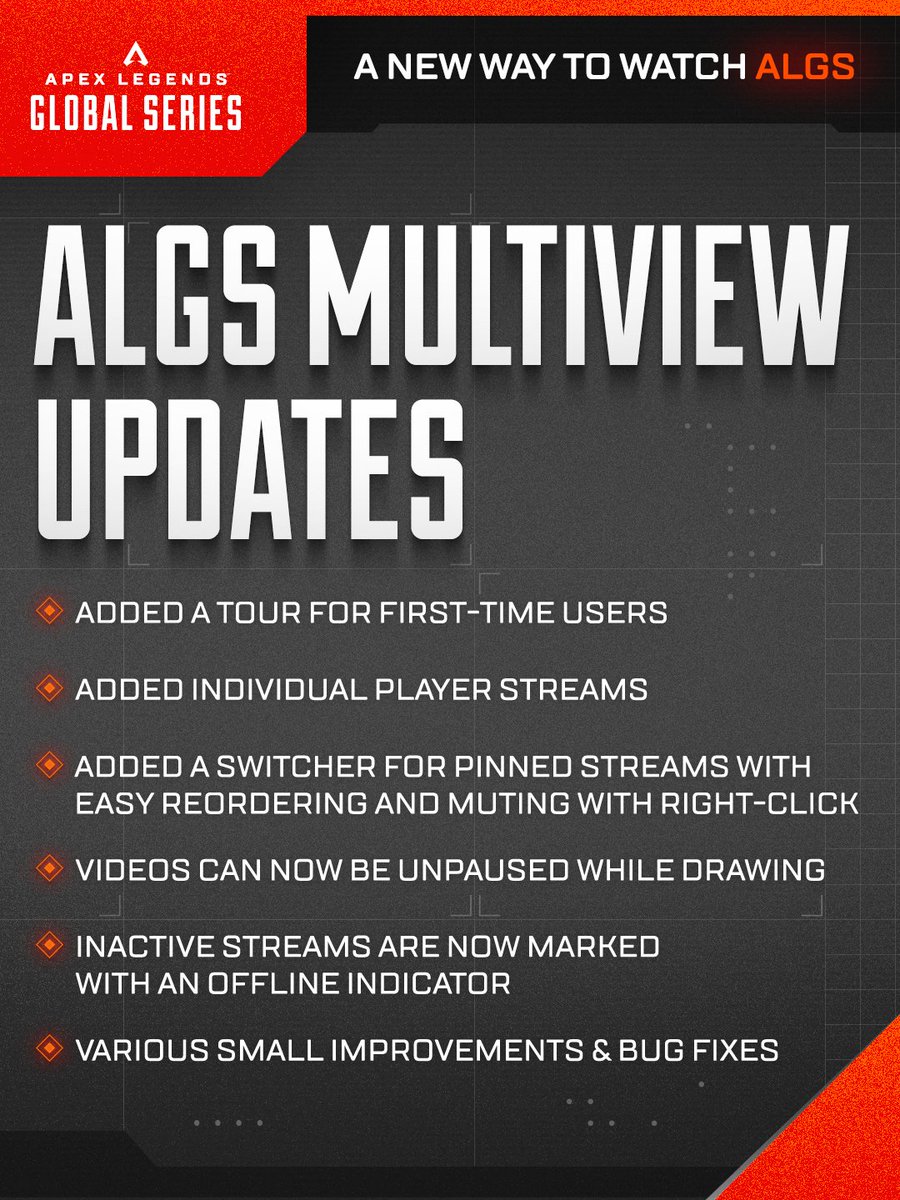 APEX LEGENDS
GLOBAL SERIES

A NEW WAY TO WATCH ALGS

ALGS MULTIVIEW UPDATES

ADDED A TOUR FOR FIRST-TIME USERS

ADDED INDIVIDUAL PLAYER STREAMS

ADDED A SWITCHER FOR PINNED STREAMS WITH EASY REORDERING AND MUTING WITH RIGHT-CLICK

VIDEOS CAN NOW BE UNPAUSED WHILE DRAWING

INACTIVE STREAMS ARE NOW MARKED WITH AN OFFLINE INDICATOR

VARIOUS SMALL IMPROVEMENTS & BUG FIXES